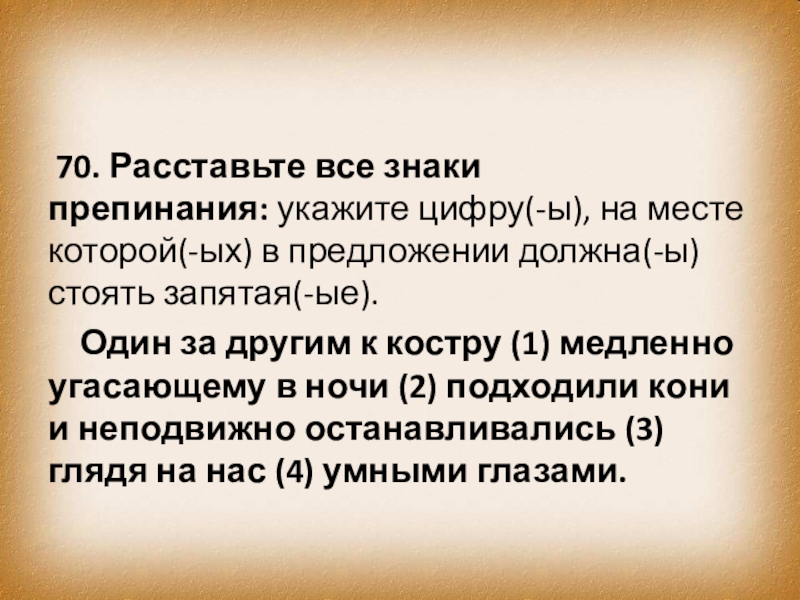 70. Расставьте все знаки препинания: укажите цифру(-ы), на месте которой(-ых) в предложении должна(-ы) стоять запятая(-ые).

Один за другим к костру (1) медленно угасающему в ночи (2) подходили кони и неподвижно останавливались (3) глядя на нас (4) умными глазами.